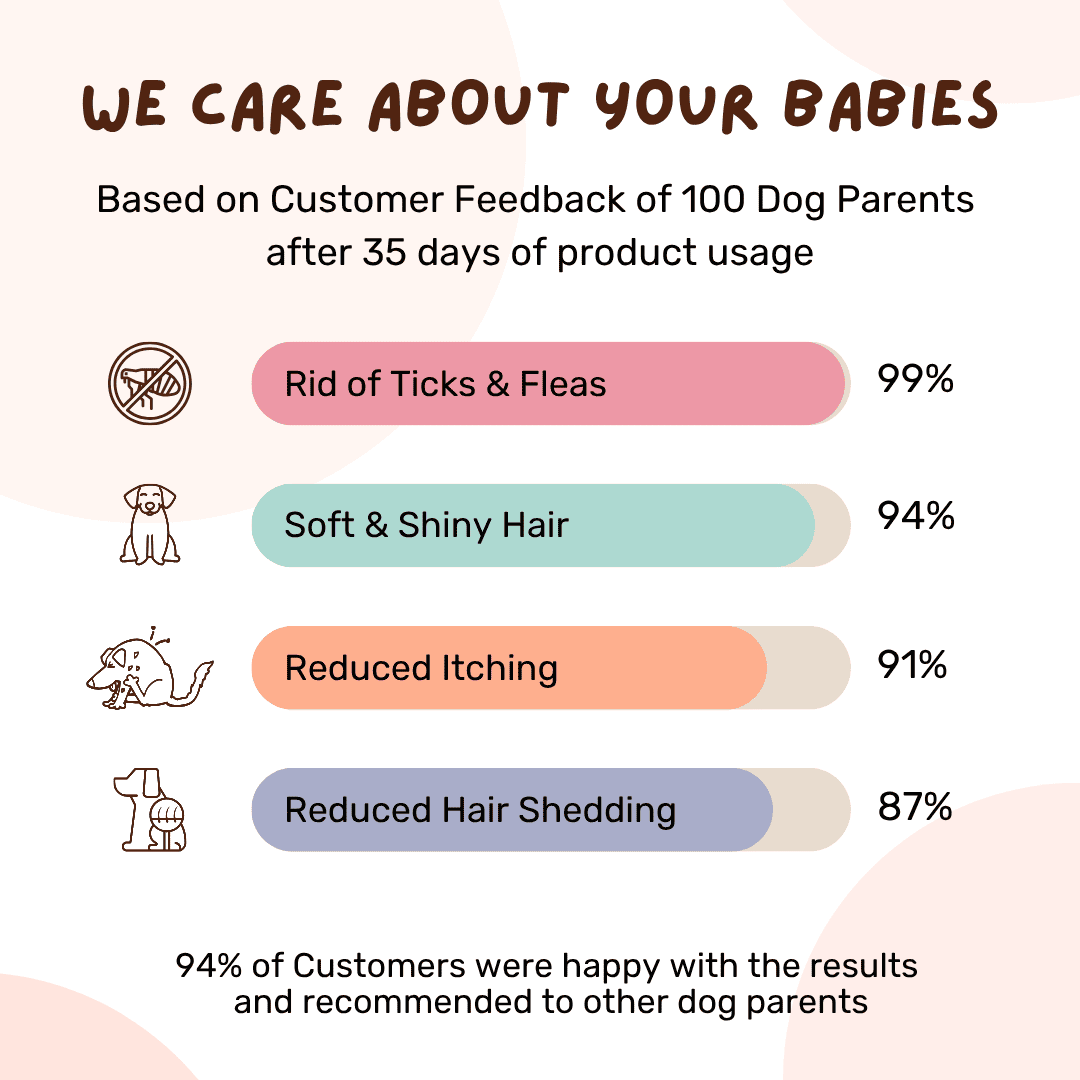 WE CARE ABOUT YOUR BABIES

Based on Customer Feedback of 100 Dog Parents after 35 days of product usage

Rid of Ticks & Fleas 99%

Soft & Shiny Hair 94%

Reduced Itching 91%

Reduced Hair Shedding 87%

94% of Customers were happy with the results and recommended to other dog parents